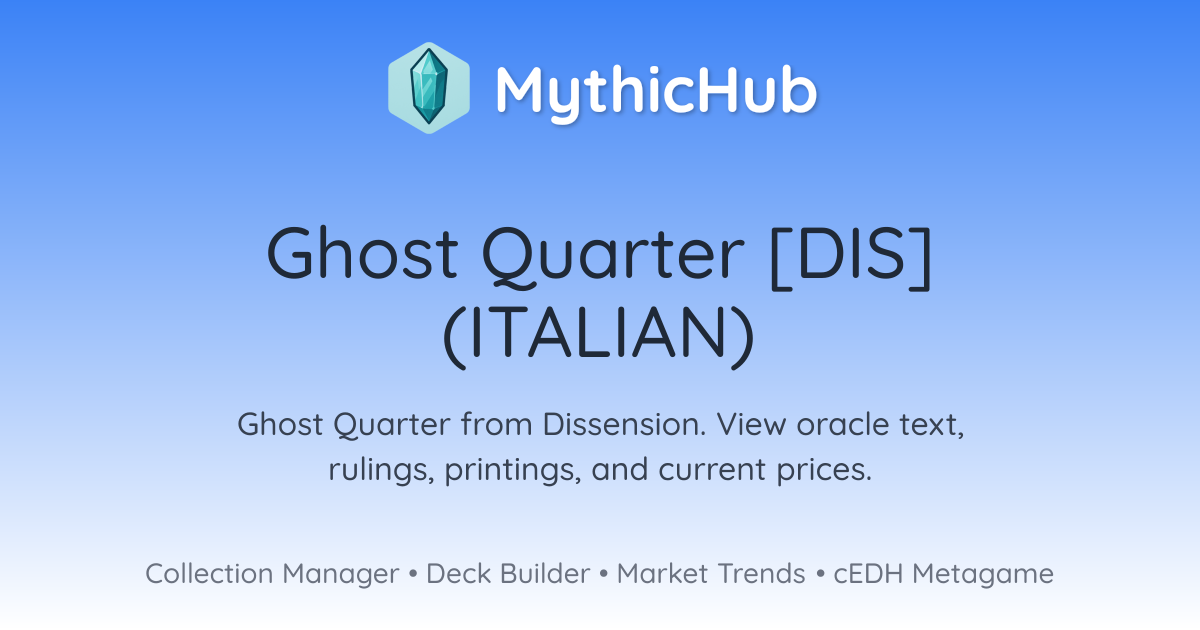 MythicHub

Ghost Quarter [DIS] (ITALIAN)

Ghost Quarter from Dissension. View oracle text, rulings, printings, and current prices.

Collection Manager • Deck Builder • Market Trends • cEDH Metagame